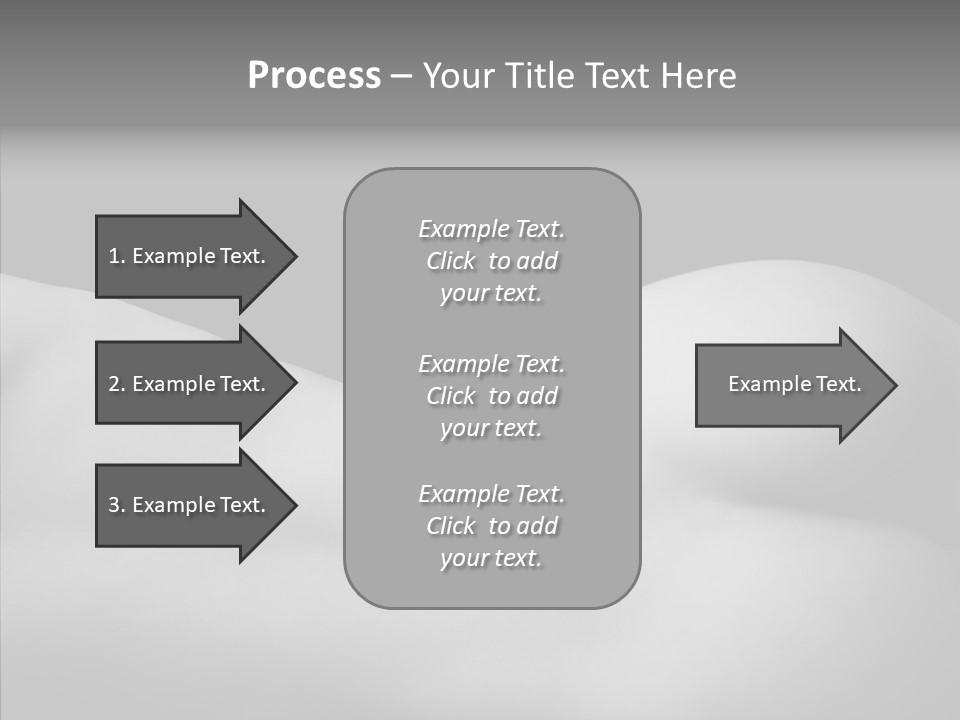 Process – Your Title Text Here

1. Example Text.

2. Example Text.

3. Example Text.

Example Text. Click to add your text.

Example Text. Click to add your text.

Example Text. Click to add your text.

Example Text.